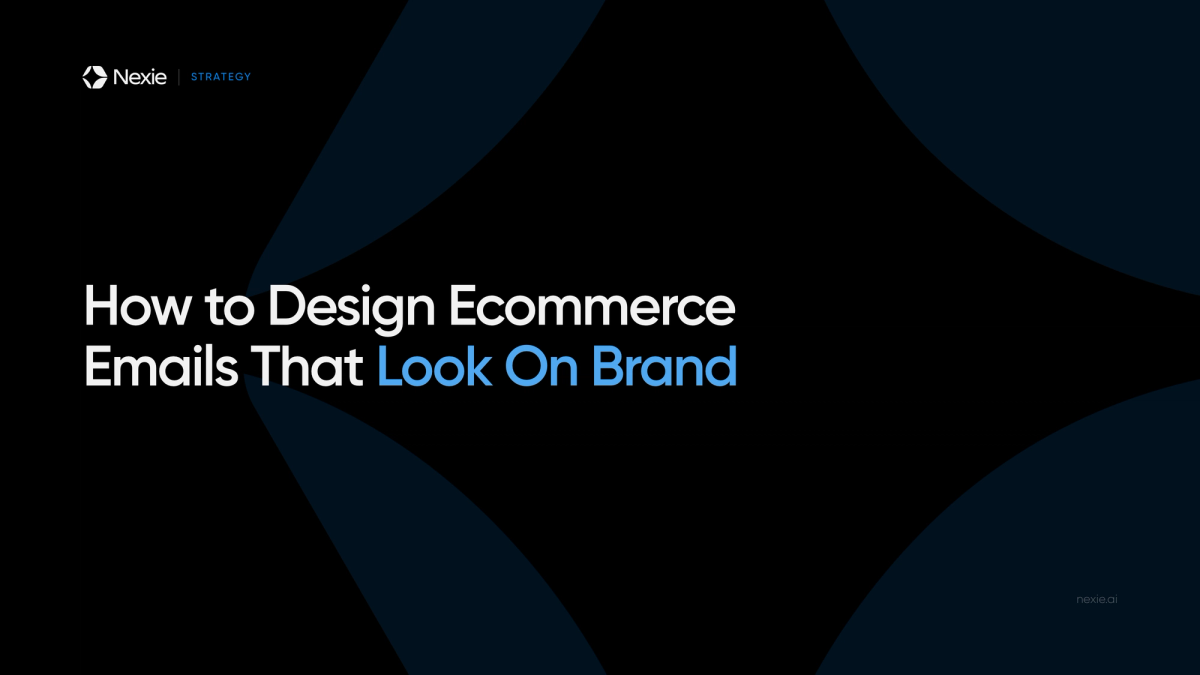 Nexie | STRATEGY

How to Design Ecommerce Emails That Look On Brand

nexie.ai